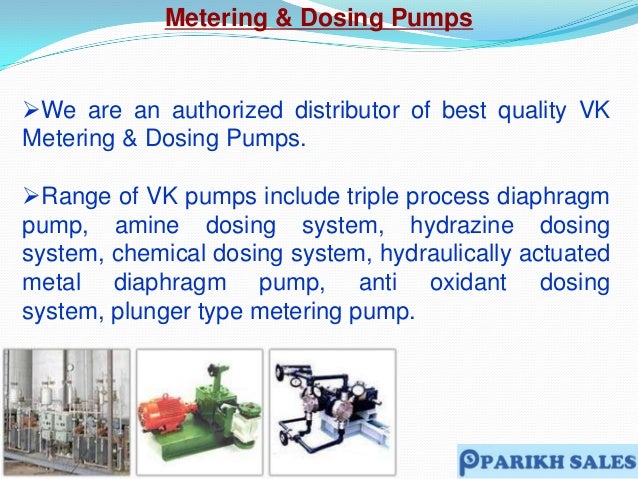 Metering & Dosing Pumps

➢We are an authorized distributor of best quality VK Metering & Dosing Pumps.

➢Range of VK pumps include triple process diaphragm pump, amine dosing system, hydrazine dosing system, chemical dosing system, hydraulically actuated metal diaphragm pump, anti oxidant dosing system, plunger type metering pump.

PARIKH SALES